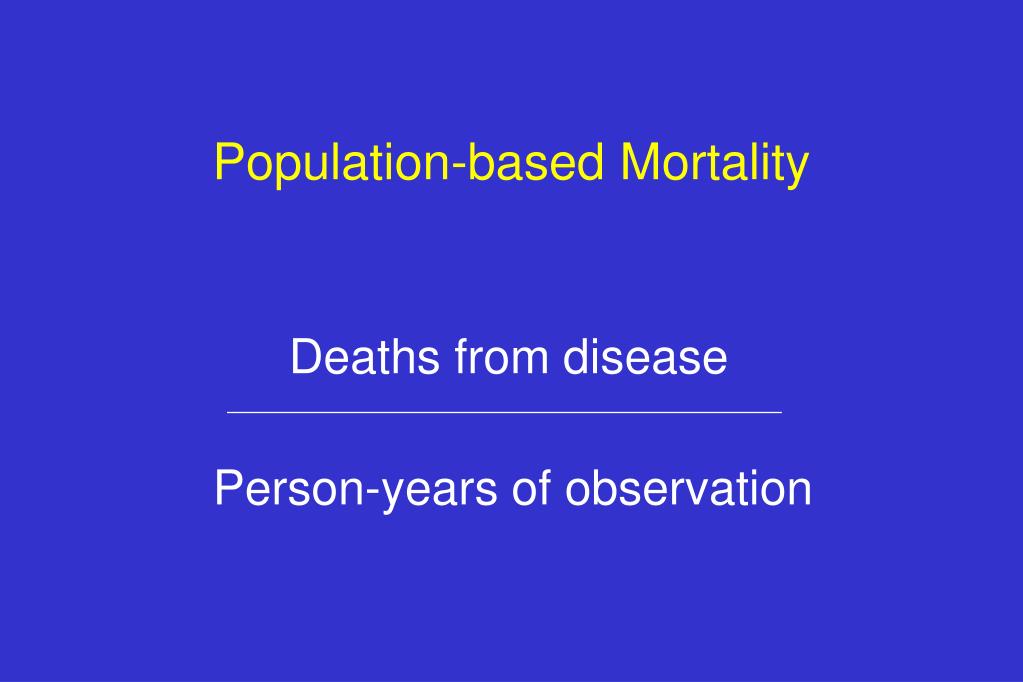 Population-based Mortality

$\frac{\text{Deaths from disease}}{\text{Person-years of observation}}$